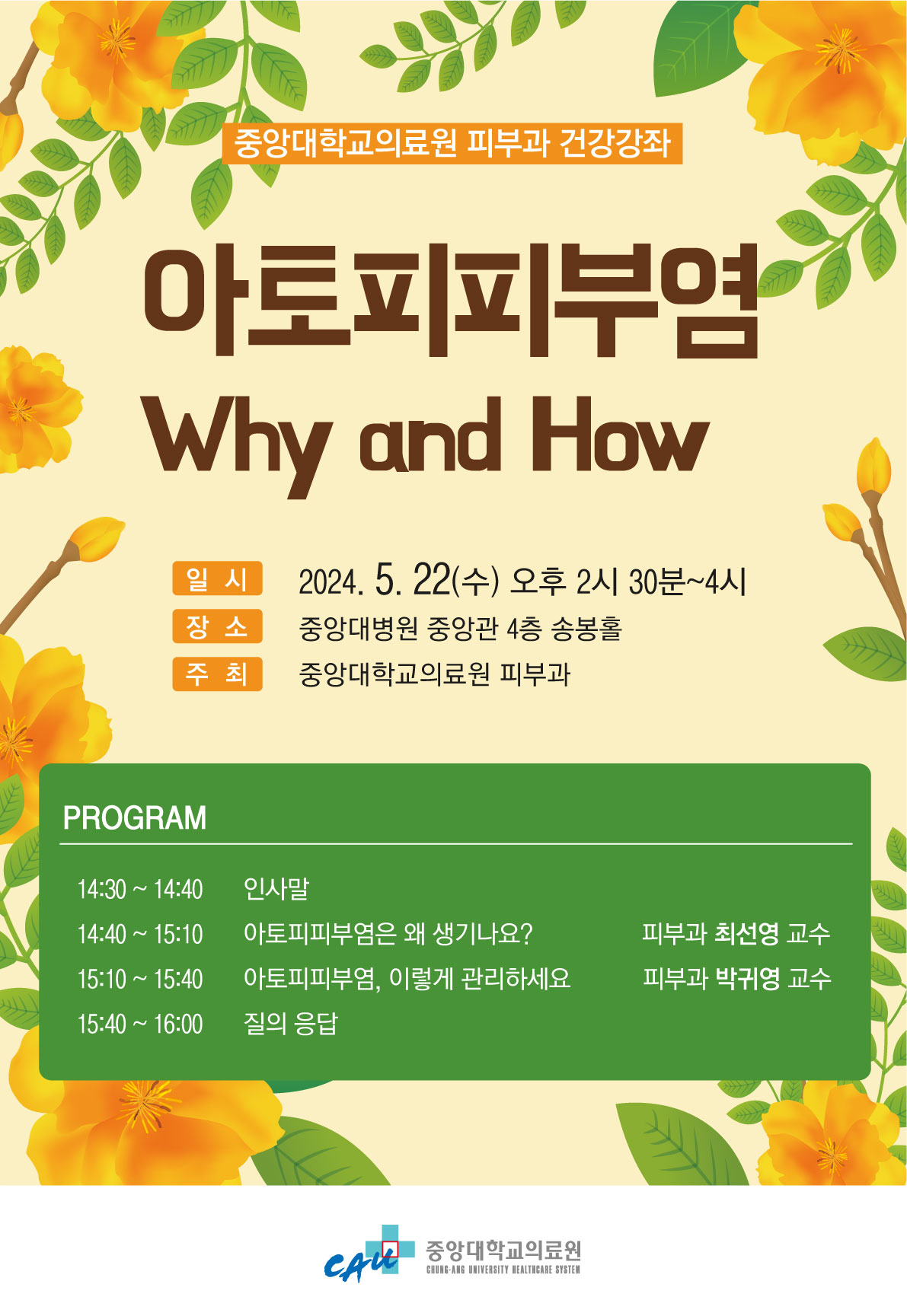 중앙대학교의료원 피부과 건강강좌

아토피피부염

Why and How

일 시 2024. 5. 22(수) 오후 2시 30분~4시

장 소 중앙대병원 중앙관 4층 송봉홀

주 최 중앙대학교의료원 피부과

PROGRAM

14:30 ~ 14:40 인사말

14:40 ~ 15:10 아토피피부염은 왜 생기나요? 피부과 최선영 교수

15:10 ~ 15:40 아토피피부염, 이렇게 관리하세요 피부과 박귀영 교수

15:40 ~ 16:00 질의 응답

CAU 중앙대학교의료원
CHUNG-ANG UNIVERSITY HEALTHCARE SYSTEM